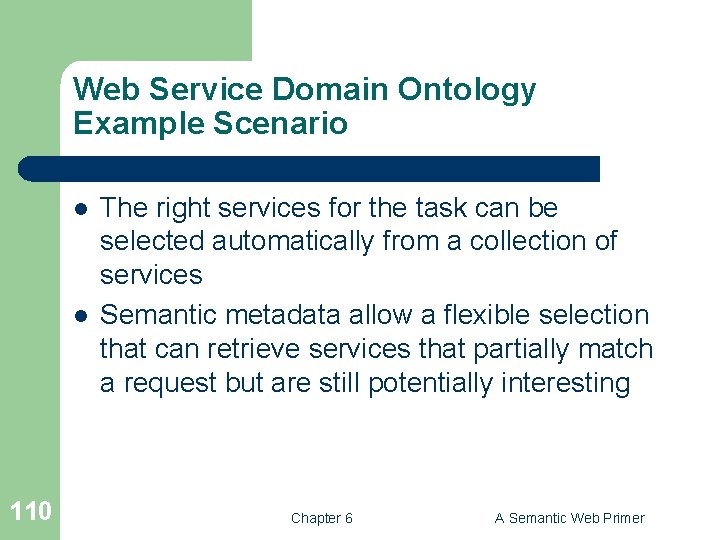 Web Service Domain Ontology Example Scenario

- The right services for the task can be selected automatically from a collection of services
- Semantic metadata allow a flexible selection that can retrieve services that partially match a request but are still potentially interesting

110

Chapter 6

A Semantic Web Primer